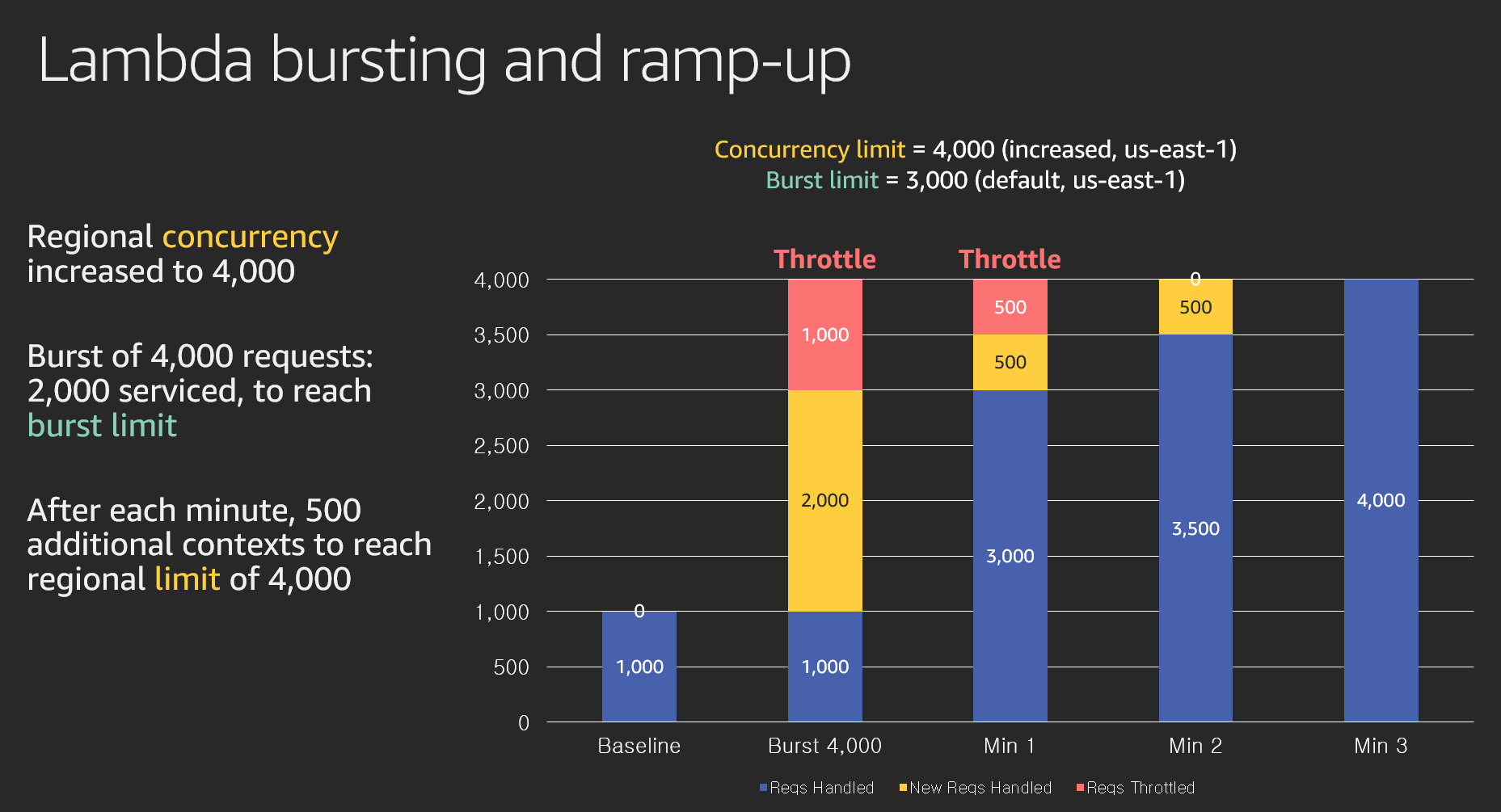 Lambda bursting and ramp-up

Regional concurrency increased to 4,000

Burst of 4,000 requests: 2,000 serviced, to reach burst limit

After each minute, 500 additional contexts to reach regional limit of 4,000

Concurrency limit = 4,000 (increased, us-east-1)
Burst limit = 3,000 (default, us-east-1)

Throttle
Throttle

4,000
3,500
3,000
2,500
2,000
1,500
1,000
500
0

0
1,000

1,000
2,000
1,000

500
500
3,000

0
500
3,500

4,000

Baseline
Burst 4,000
Min 1
Min 2
Min 3

Reqs Handled
New Reqs Handled
Reqs Throttled